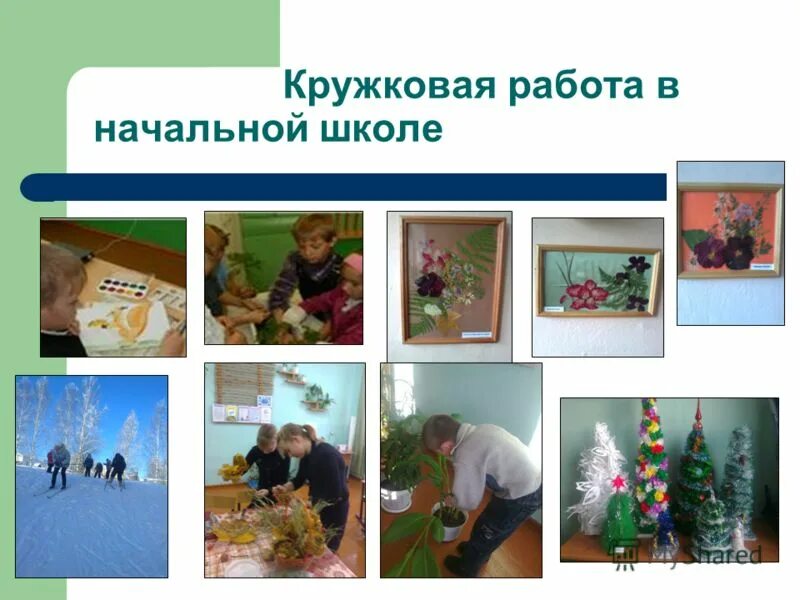 Кружковая работа в начальной школе

MyShared